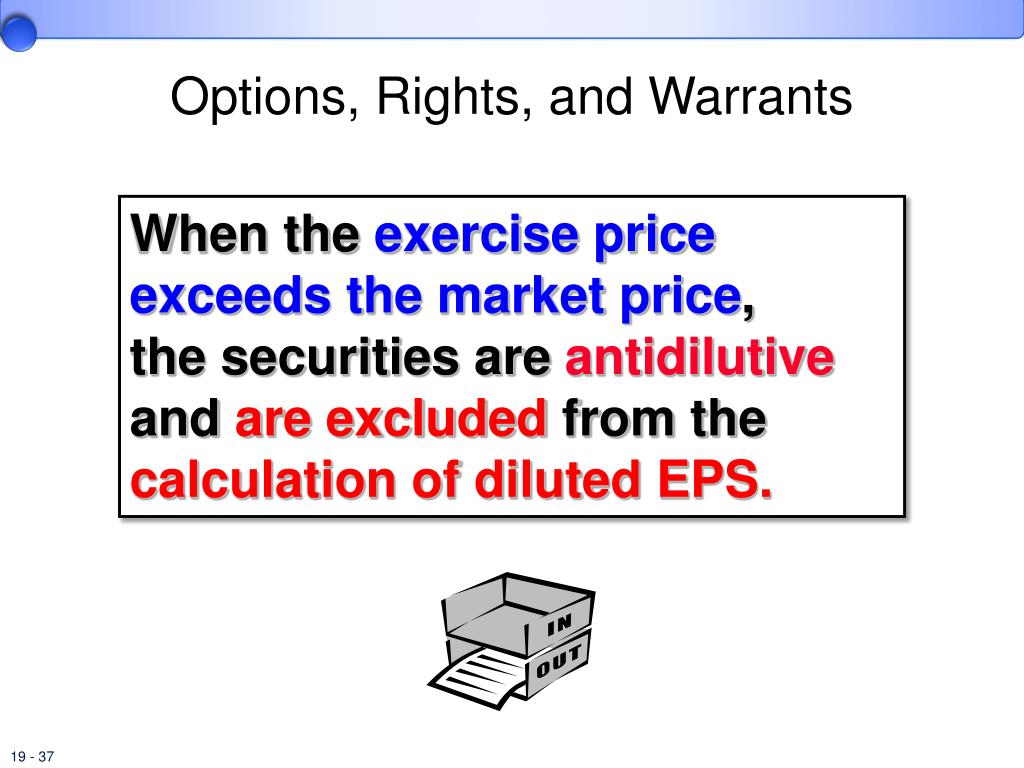 Options, Rights, and Warrants

When the exercise price exceeds the market price, the securities are antidilutive and are excluded from the calculation of diluted EPS.

IN

OUT

19 - 37